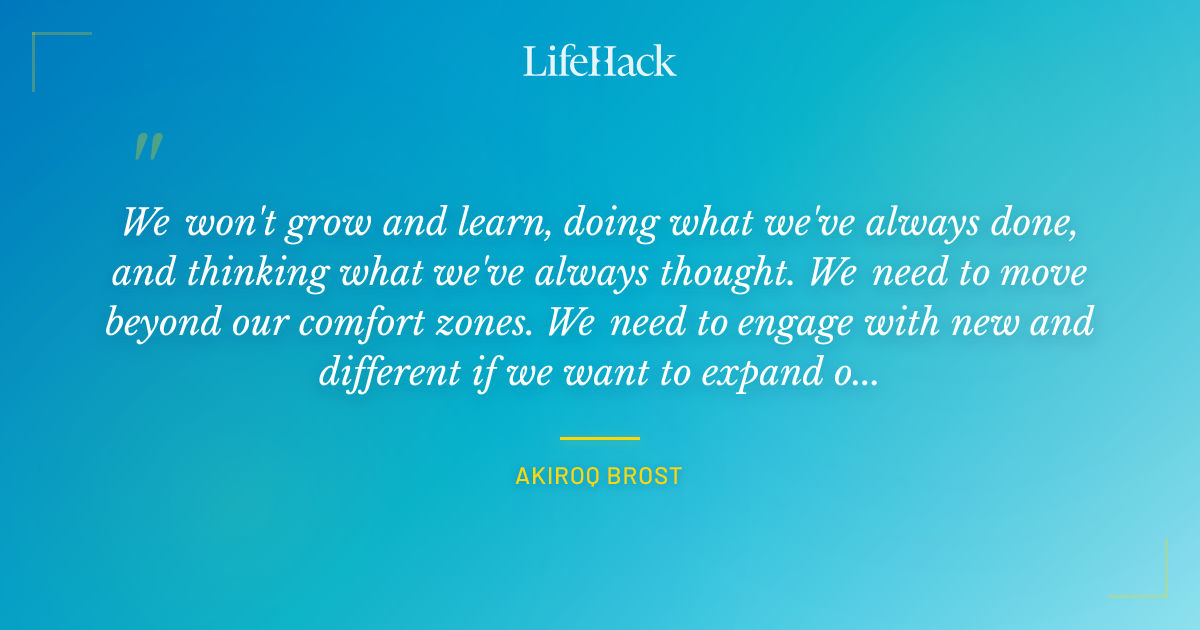 LifeHack

"

We won't grow and learn, doing what we've always done, and thinking what we've always thought. We need to move beyond our comfort zones. We need to engage with new and different if we want to expand o...

AKIROQ BROST